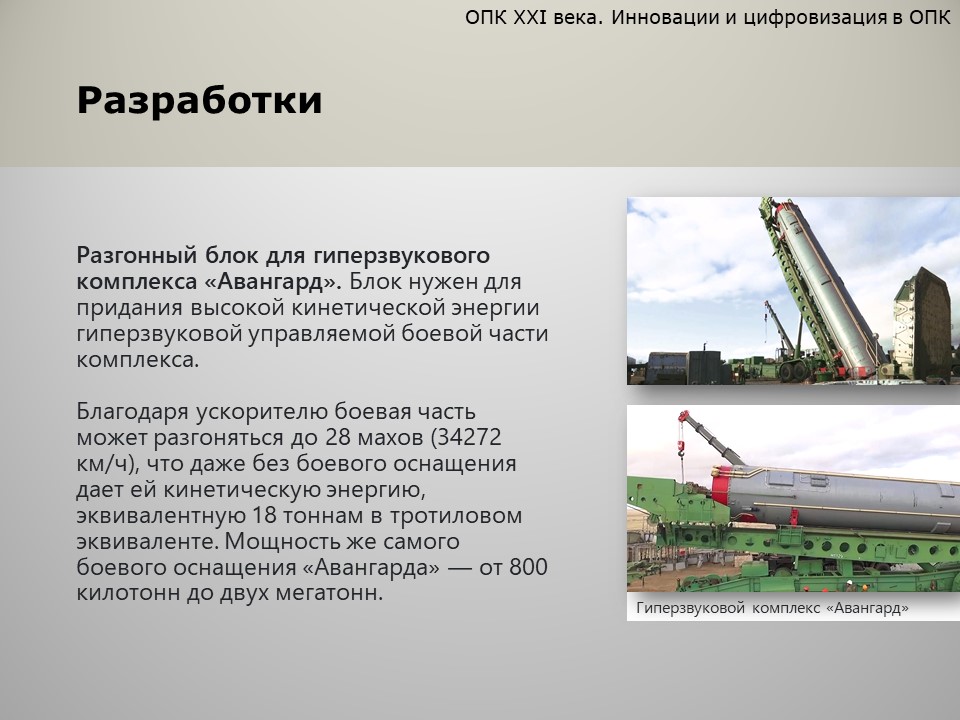 ОПК XXI века. Инновации и цифровизация в ОПК

Разработки

Разгонный блок для гиперзвукового комплекса «Авангард». Блок нужен для придания высокой кинетической энергии гиперзвуковой управляемой боевой части комплекса.

Благодаря ускорителю боевая часть может разгоняться до 28 махов (34272 км/ч), что даже без боевого оснащения дает ей кинетическую энергию, эквивалентную 18 тоннам в тротиловом эквиваленте. Мощность же самого боевого оснащения «Авангарда» — от 800 килотонн до двух мегатонн.

Гиперзвуковой комплекс «Авангард»